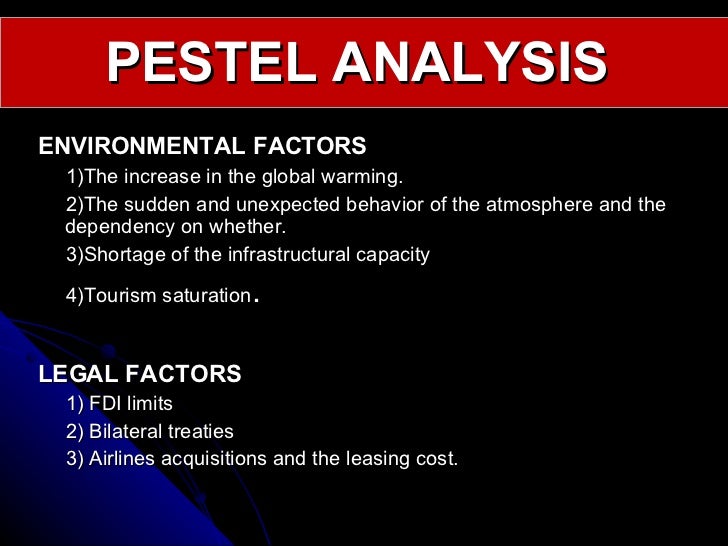 PESTEL ANALYSIS

ENVIRONMENTAL FACTORS

1)The increase in the global warming.

2)The sudden and unexpected behavior of the atmosphere and the dependency on whether.

3)Shortage of the infrastructural capacity

4)Tourism saturation.

LEGAL FACTORS

1) FDI limits

2) Bilateral treaties

3) Airlines acquisitions and the leasing cost.